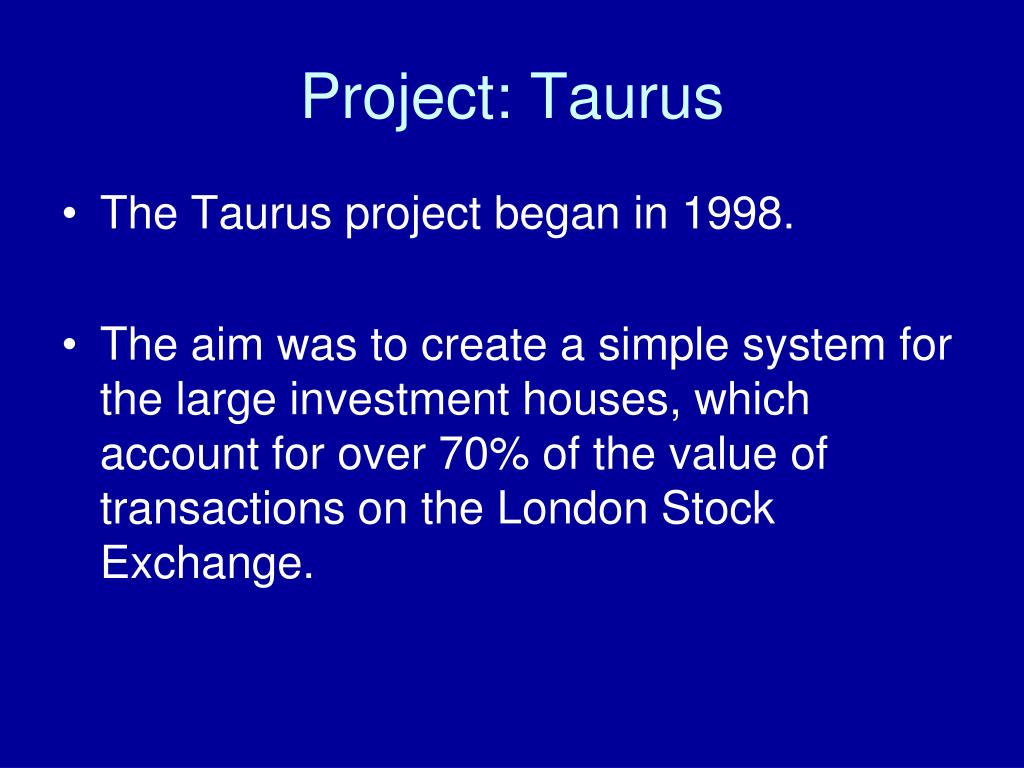 Project: Taurus

• The Taurus project began in 1998.

• The aim was to create a simple system for the large investment houses, which account for over 70% of the value of transactions on the London Stock Exchange.